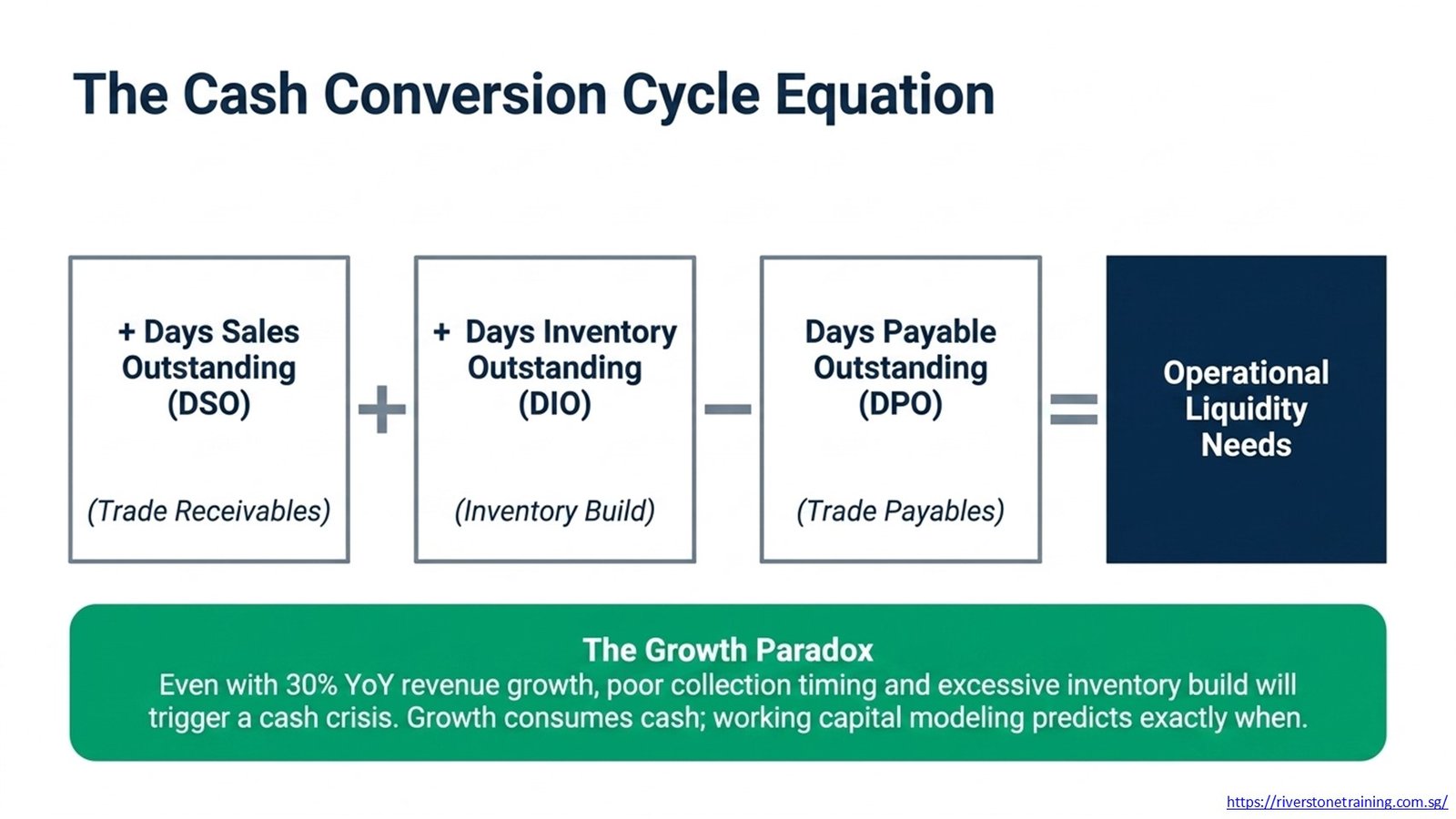 The Cash Conversion Cycle Equation

+ Days Sales Outstanding (DSO)

(Trade Receivables)

+

+ Days Inventory Outstanding (DIO)

(Inventory Build)

−

Days Payable Outstanding (DPO)

(Trade Payables)

=

Operational Liquidity Needs

The Growth Paradox
Even with 30% YoY revenue growth, poor collection timing and excessive inventory build will trigger a cash crisis. Growth consumes cash; working capital modeling predicts exactly when.

https://riverstonetraining.com.sg/